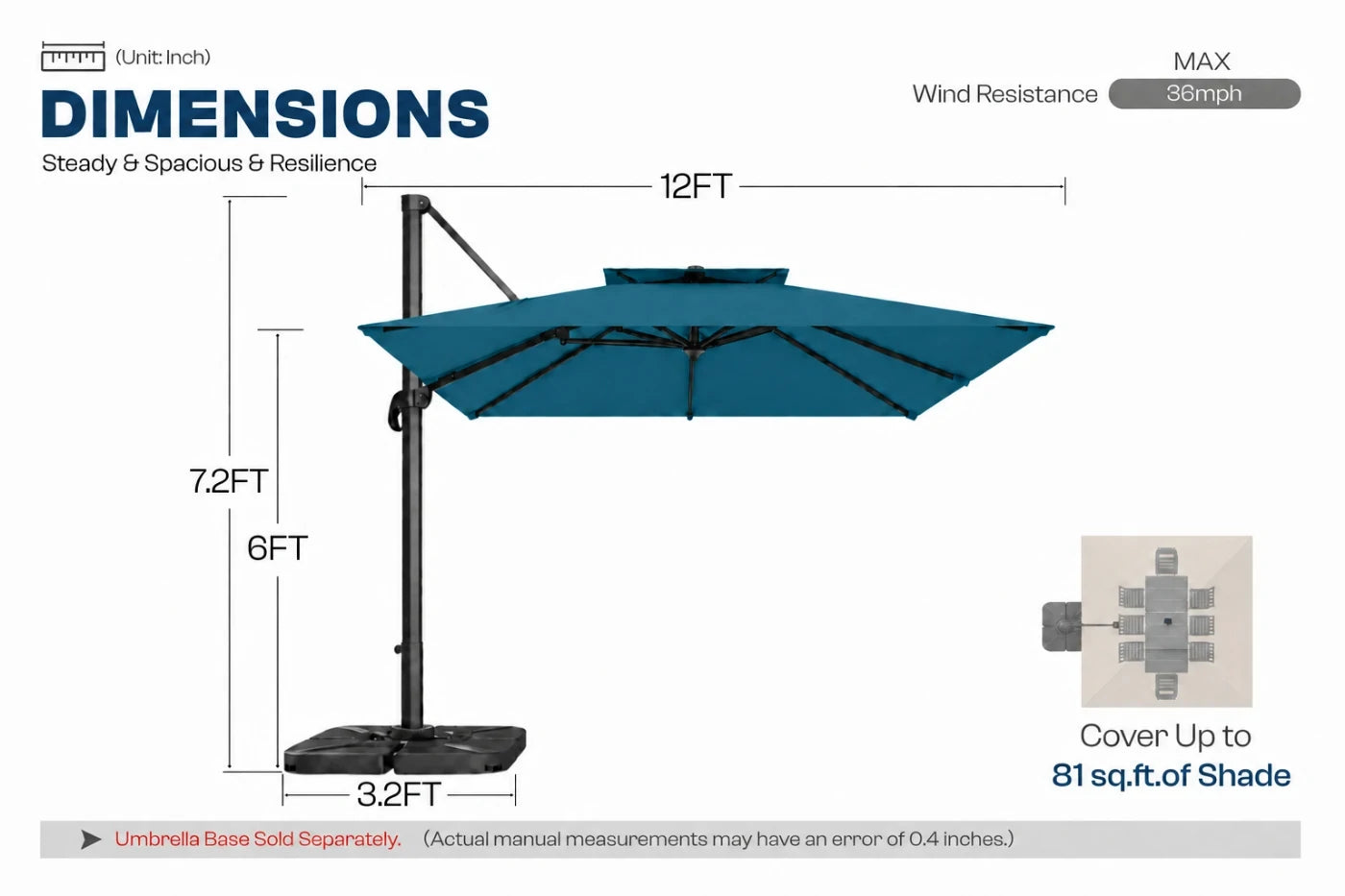 (Unit: Inch)

DIMENSIONS

Steady & Spacious & Resilience

MAX

Wind Resistance 36mph

12FT

7.2FT

6FT

3.2FT

Cover Up to
81 sq.ft.of Shade

Umbrella Base Sold Separately. (Actual manual measurements may have an error of 0.4 inches.)